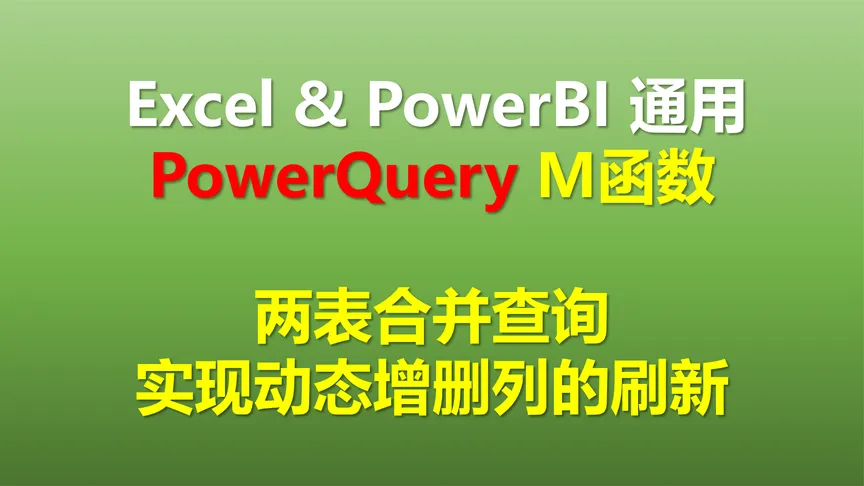 Excel & PowerBI 通用
PowerQuery M函数

两表合并查询
实现动态增删列的刷新